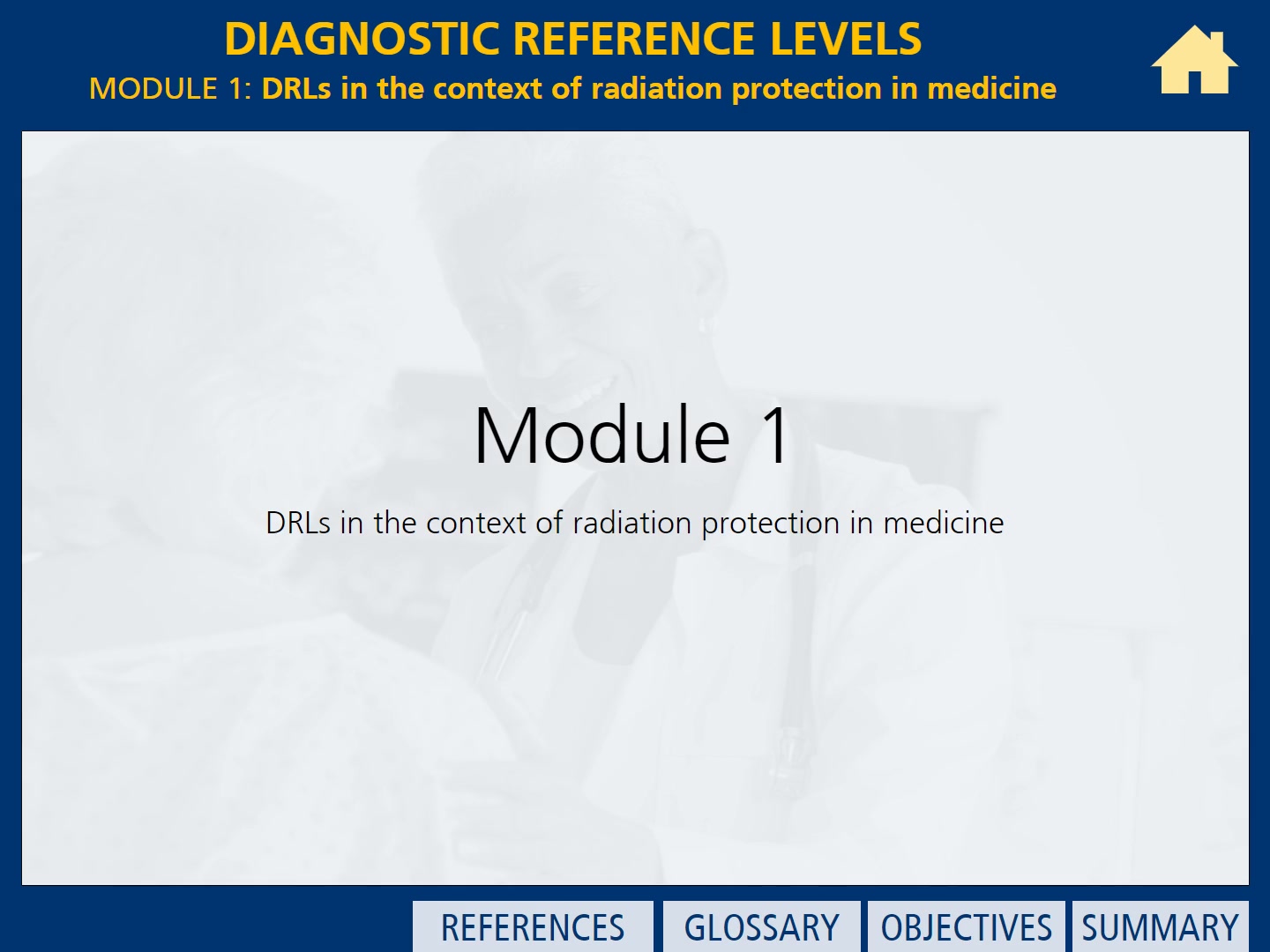 DIAGNOSTIC REFERENCE LEVELS
MODULE 1: DRLs in the context of radiation protection in medicine

Module 1

DRLs in the context of radiation protection in medicine

REFERENCES GLOSSARY OBJECTIVES SUMMARY